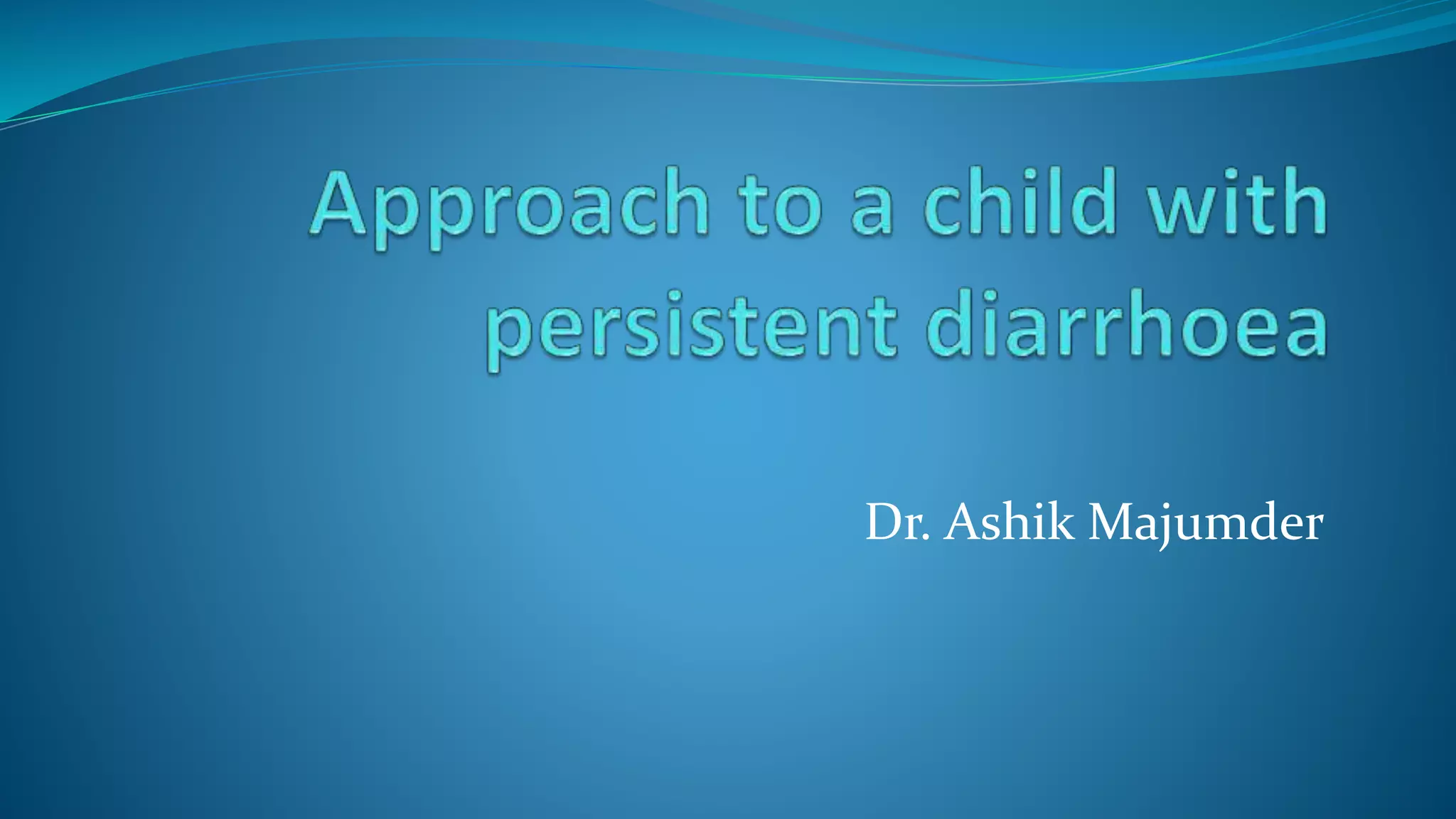 Approach to a child with persistent diarrhoea

Dr. Ashik Majumder